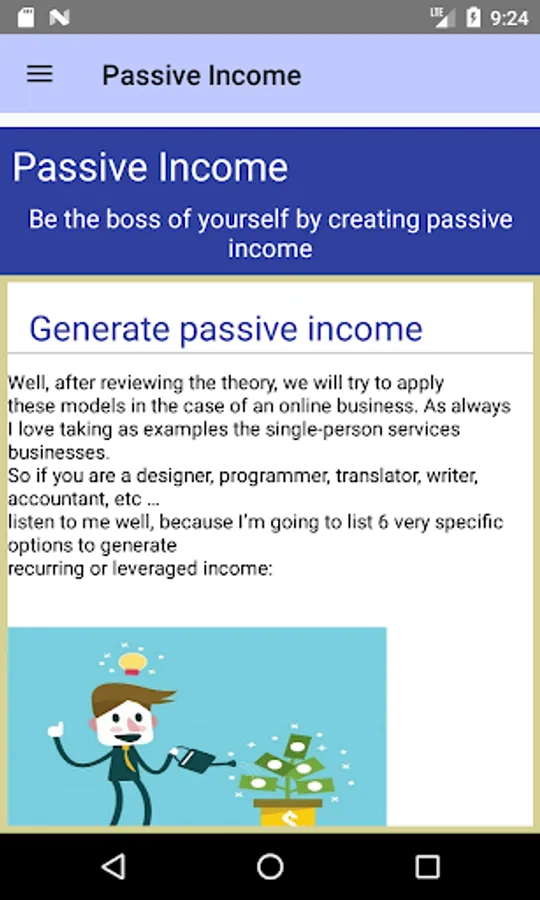 LTE 9:24

Passive Income

Passive Income

Be the boss of yourself by creating passive income

Generate passive income

Well, after reviewing the theory, we will try to apply these models in the case of an online business. As always I love taking as examples the single-person services businesses.
So if you are a designer, programmer, translator, writer, accountant, etc ...
listen to me well, because I'm going to list 6 very specific options to generate
recurring or leveraged income:

$